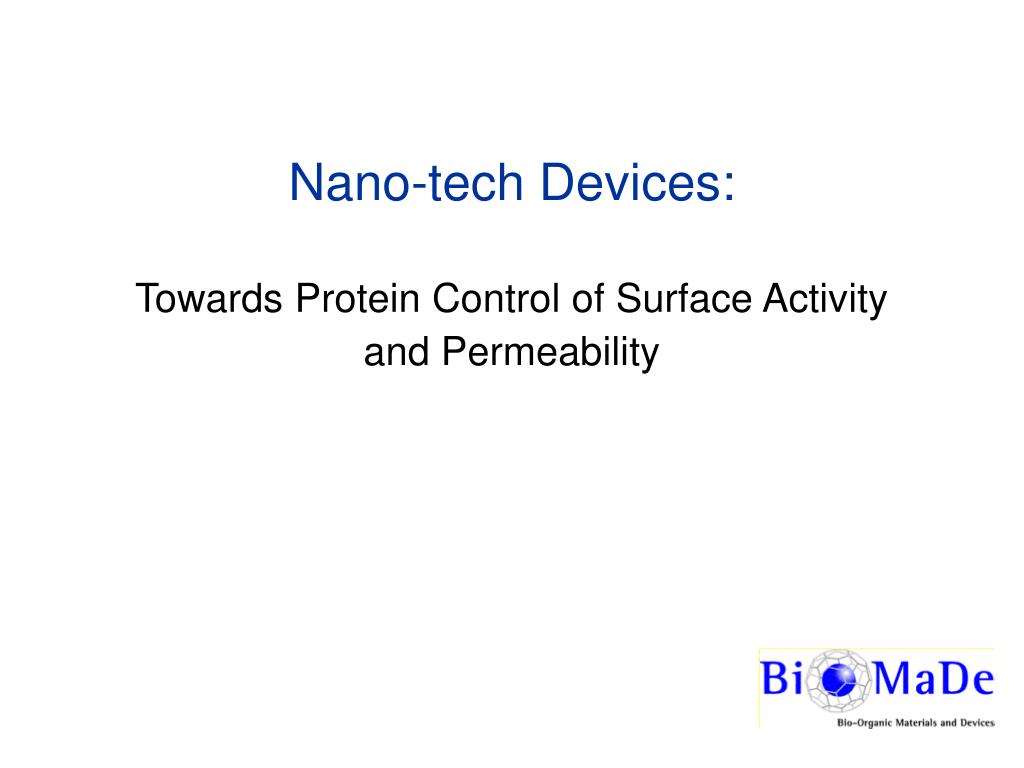 Nano-tech Devices:

Towards Protein Control of Surface Activity and Permeability

BiOMaDe
Bio-Organic Materials and Devices